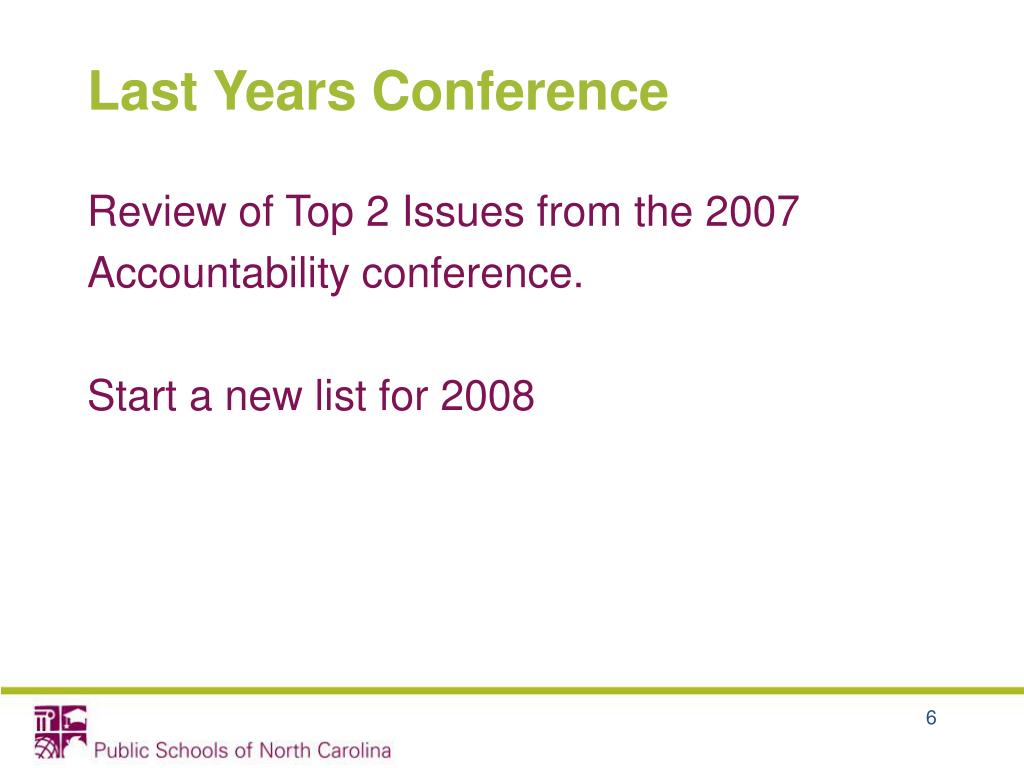 Last Years Conference

Review of Top 2 Issues from the 2007 Accountability conference.

Start a new list for 2008

Public Schools of North Carolina

6